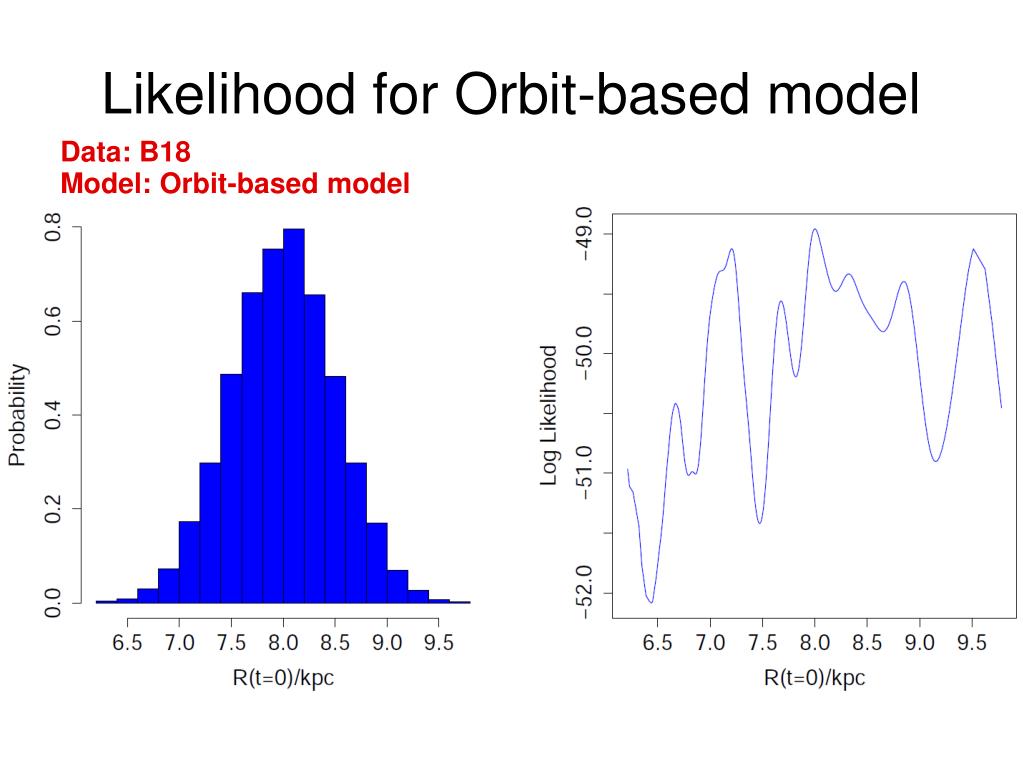 Likelihood for Orbit-based model

Data: B18
Model: Orbit-based model

Probability
0.0
0.2
0.4
0.6
0.8
6.5 7.0 7.5 8.0 8.5 9.0 9.5
R(t=0)/kpc

Log Likelihood
−52.0
−51.0
−50.0
−49.0
6.5 7.0 7.5 8.0 8.5 9.0 9.5
R(t=0)/kpc